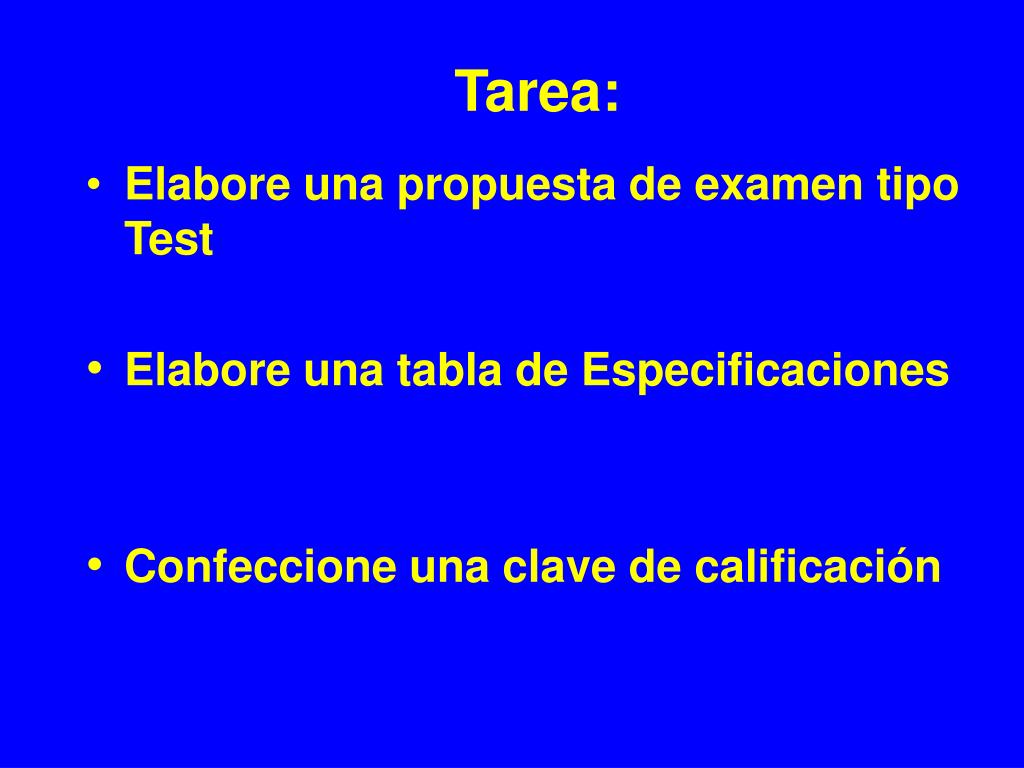 Tarea:

• Elabore una propuesta de examen tipo Test

• Elabore una tabla de Especificaciones

• Confeccione una clave de calificación